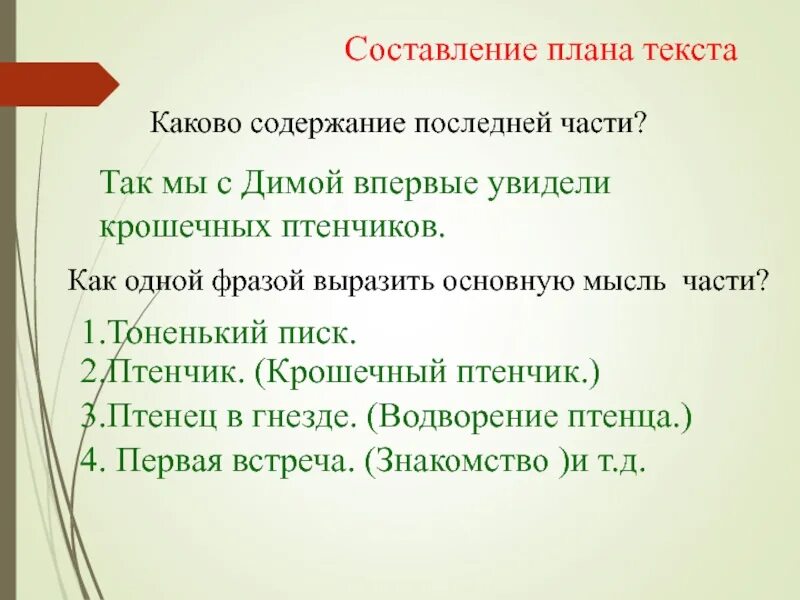 Составление плана текста

Каково содержание последней части?

Так мы с Димой впервые увидели крошечных птенчиков.

Как одной фразой выразить основную мысль части?

1.Тоненький писк.
2.Птенчик. (Крошечный птенчик.)
3.Птенец в гнезде. (Водворение птенца.)
4. Первая встреча. (Знакомство )и т.д.